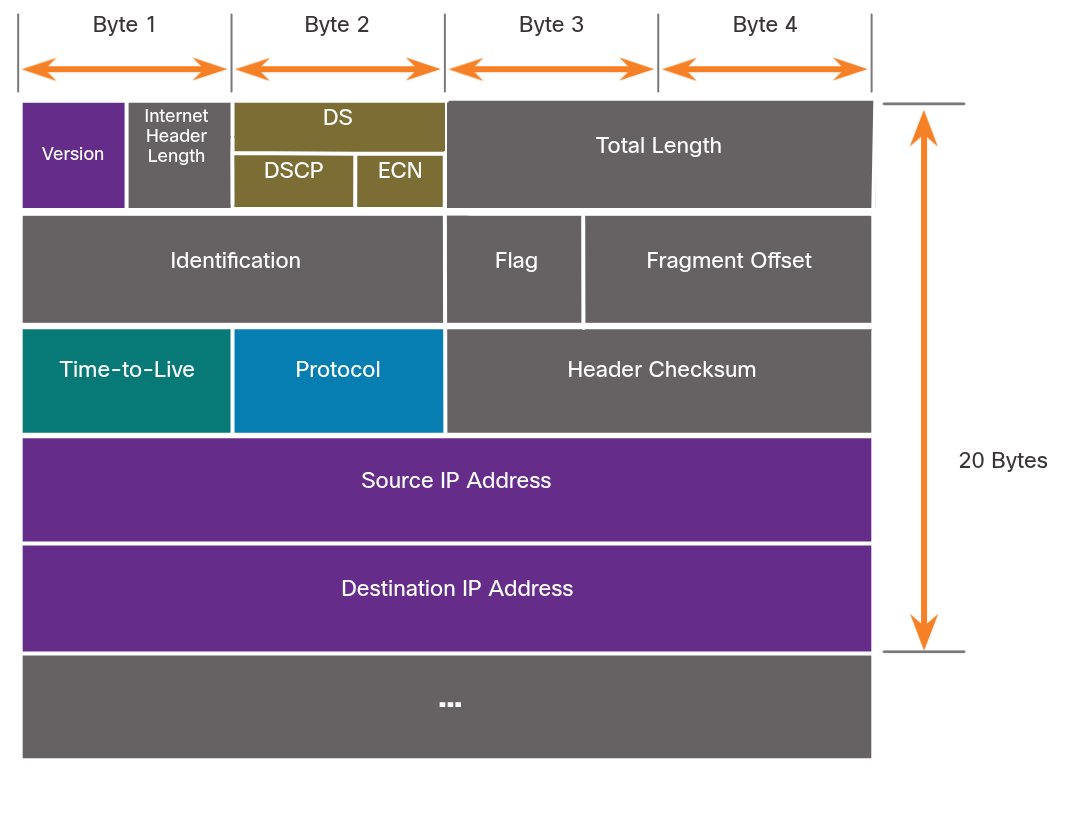 Byte 1
Byte 2
Byte 3
Byte 4

Version
Internet Header Length
DS
DSCP
ECN
Total Length

Identification
Flag
Fragment Offset

Time-to-Live
Protocol
Header Checksum

Source IP Address

Destination IP Address

...

20 Bytes